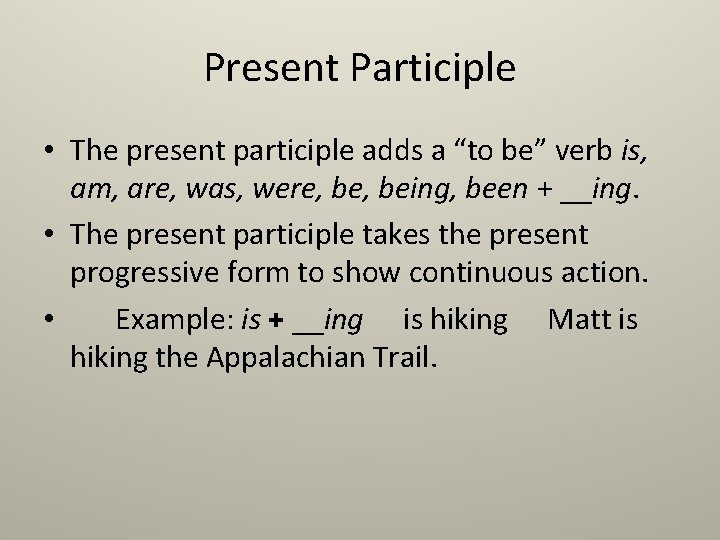 Present Participle

• The present participle adds a “to be” verb is, am, are, was, were, be, being, been + __ing.

• The present participle takes the present progressive form to show continuous action.

• Example: is + __ing is hiking Matt is hiking the Appalachian Trail.